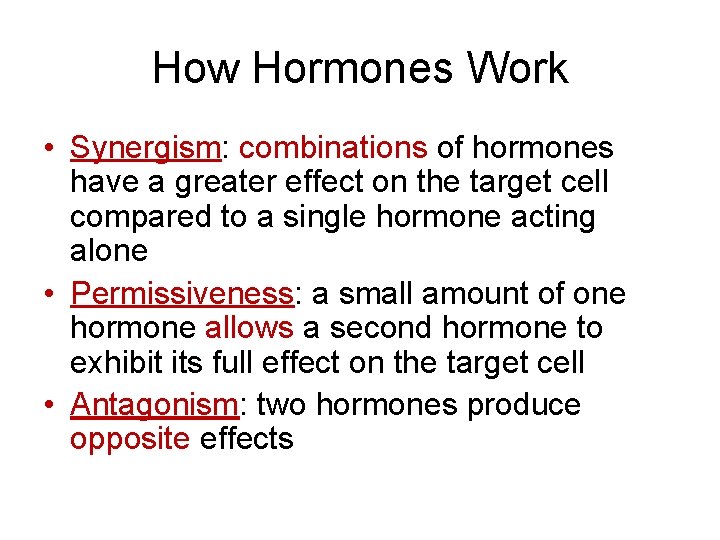 How Hormones Work

• Synergism: combinations of hormones have a greater effect on the target cell compared to a single hormone acting alone

• Permissiveness: a small amount of one hormone allows a second hormone to exhibit its full effect on the target cell

• Antagonism: two hormones produce opposite effects